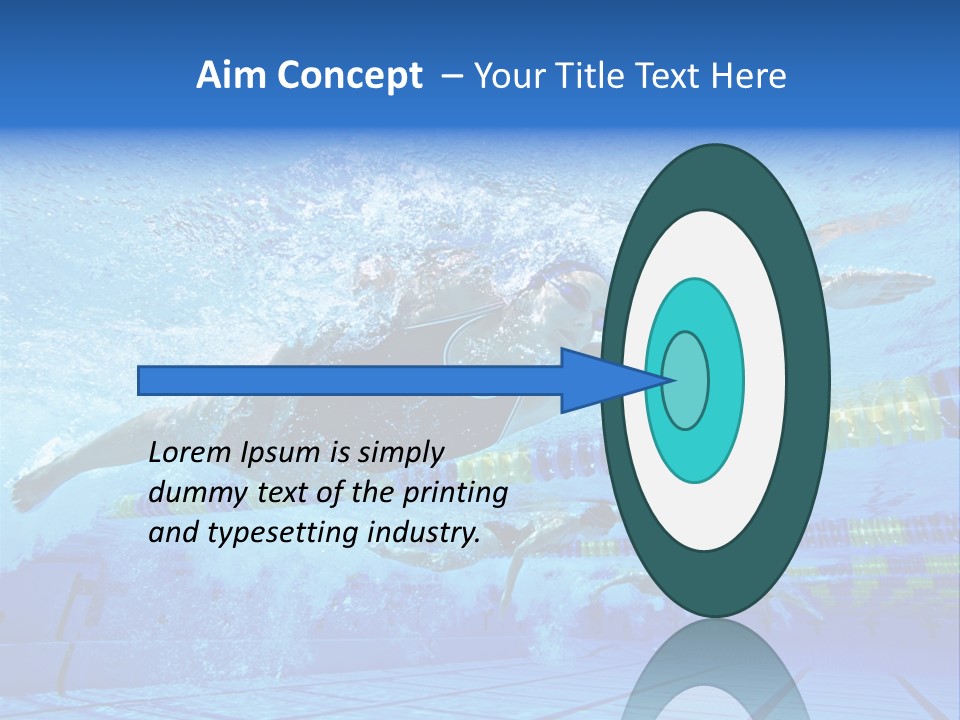 Aim Concept – Your Title Text Here

Lorem Ipsum is simply dummy text of the printing and typesetting industry.